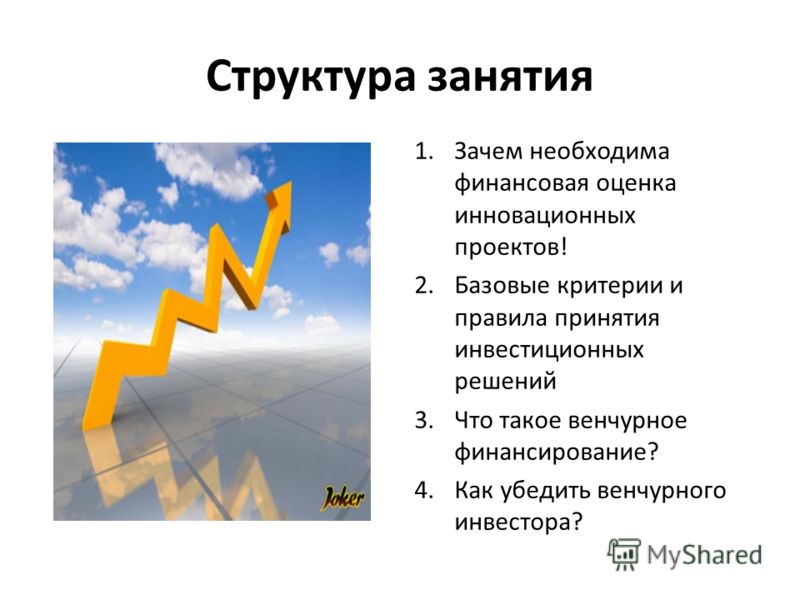 Структура занятия

Joker

1. Зачем необходима финансовая оценка инновационных проектов!
2. Базовые критерии и правила принятия инвестиционных решений
3. Что такое венчурное финансирование?
4. Как убедить венчурного инвестора?

MyShared